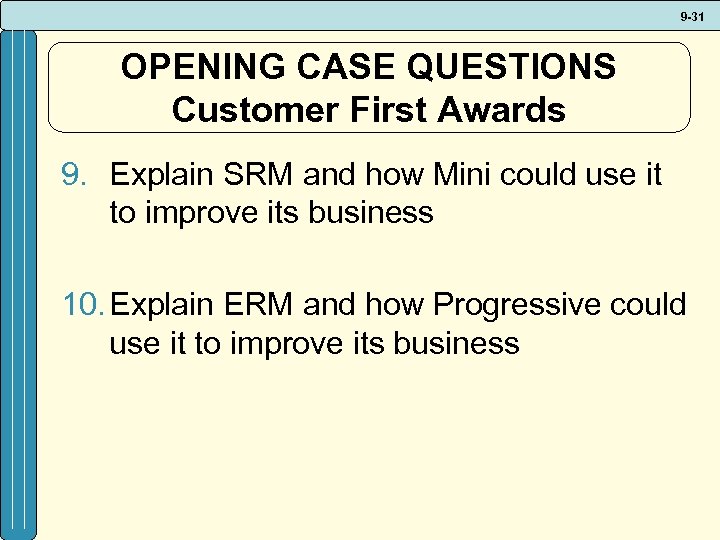 9-31

OPENING CASE QUESTIONS
Customer First Awards

9. Explain SRM and how Mini could use it to improve its business

10. Explain ERM and how Progressive could use it to improve its business